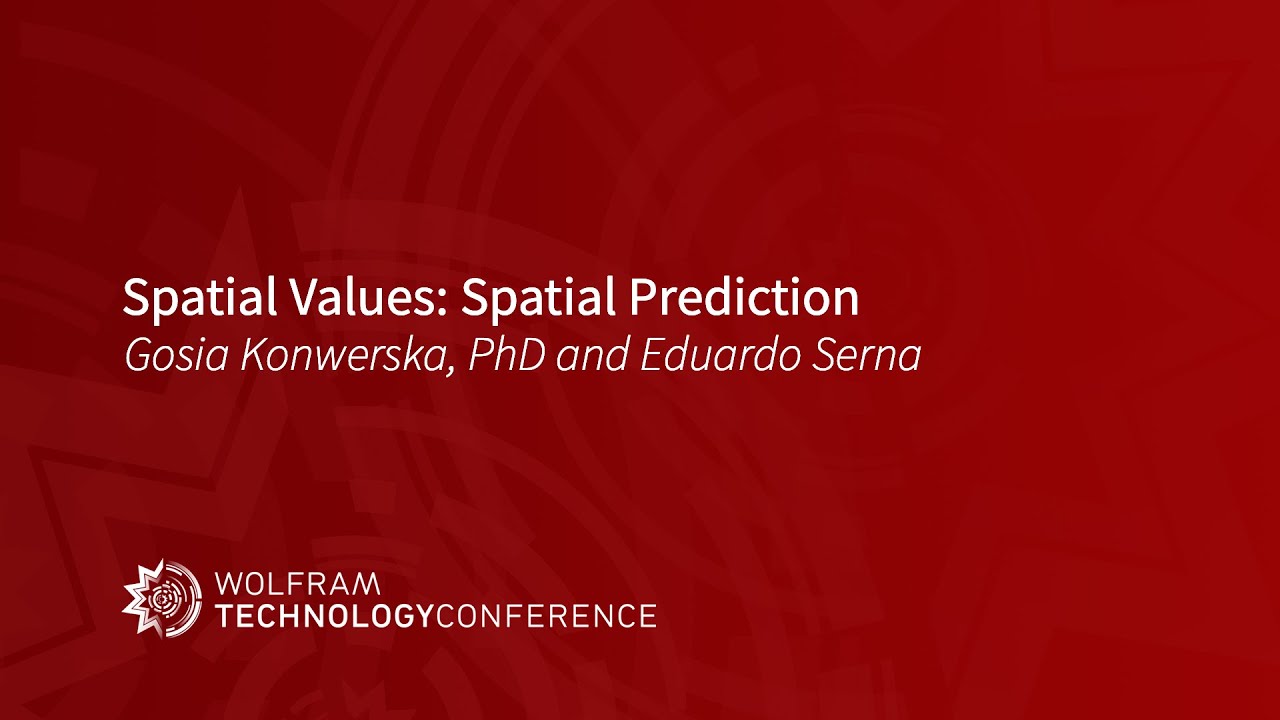 Spatial Values: Spatial Prediction
Gosia Konwerska, PhD and Eduardo Serna

WOLFRAM
TECHNOLOGYCONFERENCE